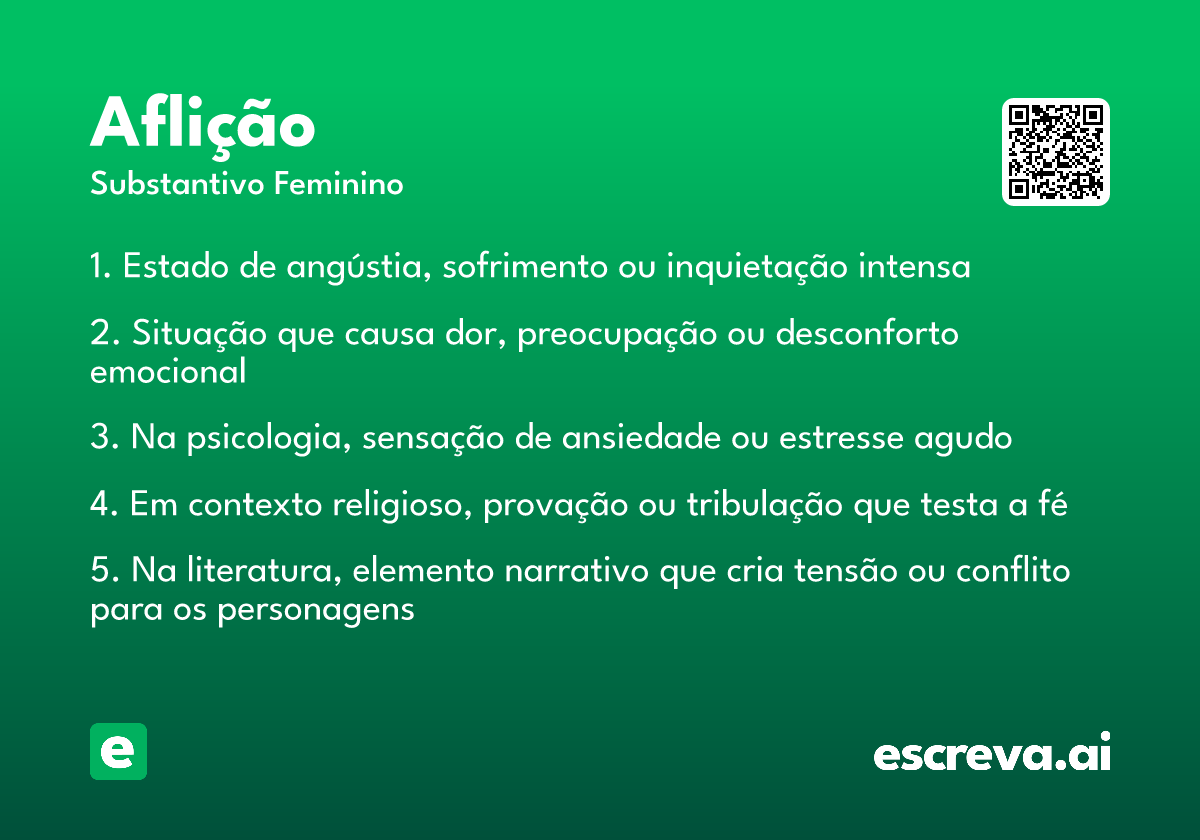 Aflição
Substantivo Feminino

1. Estado de angústia, sofrimento ou inquietação intensa

2. Situação que causa dor, preocupação ou desconforto emocional

3. Na psicologia, sensação de ansiedade ou estresse agudo

4. Em contexto religioso, provação ou tribulação que testa a fé

5. Na literatura, elemento narrativo que cria tensão ou conflito para os personagens

e

escreva.ai